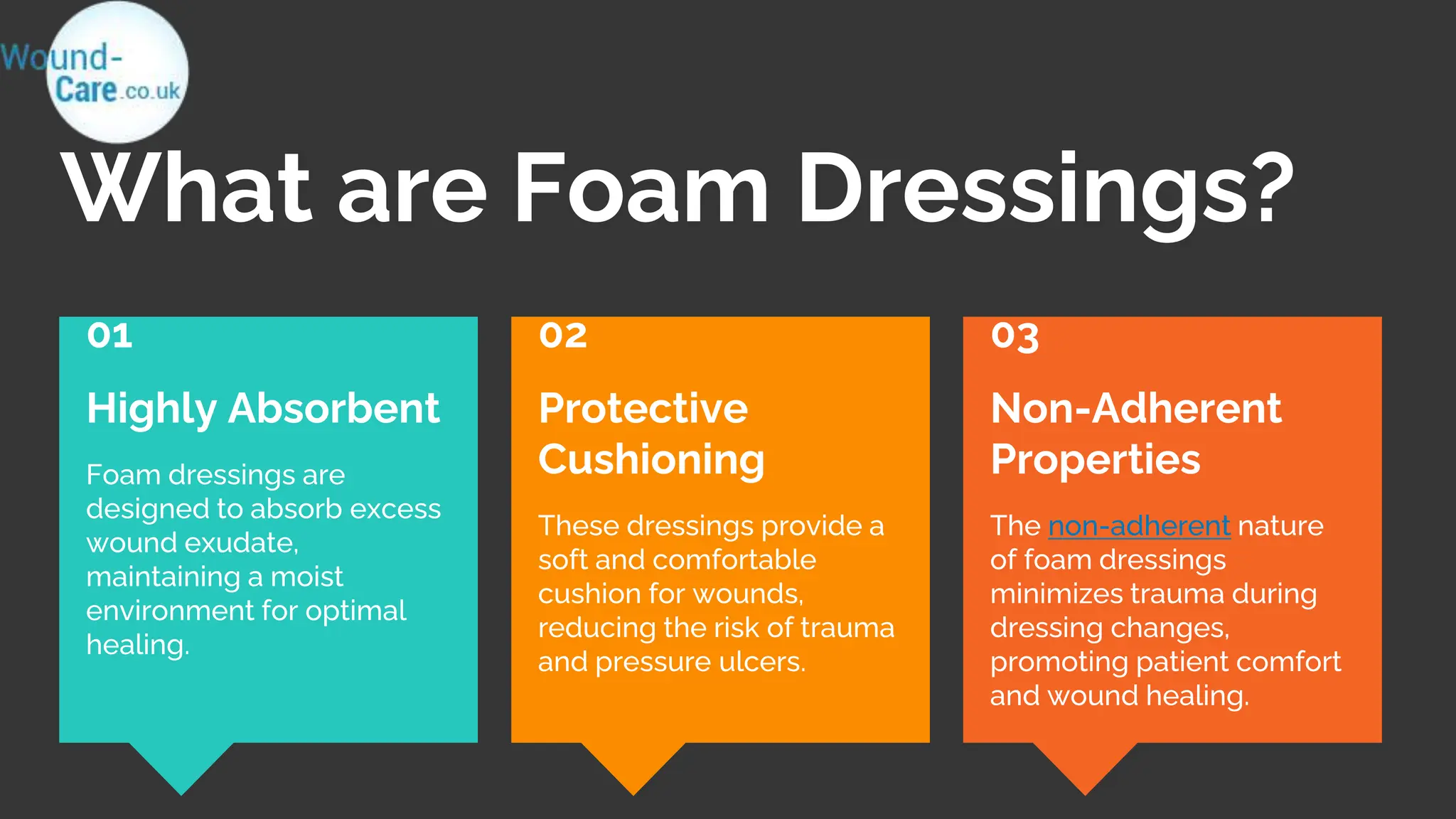 Wound-Care.co.uk

What are Foam Dressings?

01

Highly Absorbent

Foam dressings are designed to absorb excess wound exudate, maintaining a moist environment for optimal healing.

02

Protective Cushioning

These dressings provide a soft and comfortable cushion for wounds, reducing the risk of trauma and pressure ulcers.

03

Non-Adherent Properties

The non-adherent nature of foam dressings minimizes trauma during dressing changes, promoting patient comfort and wound healing.